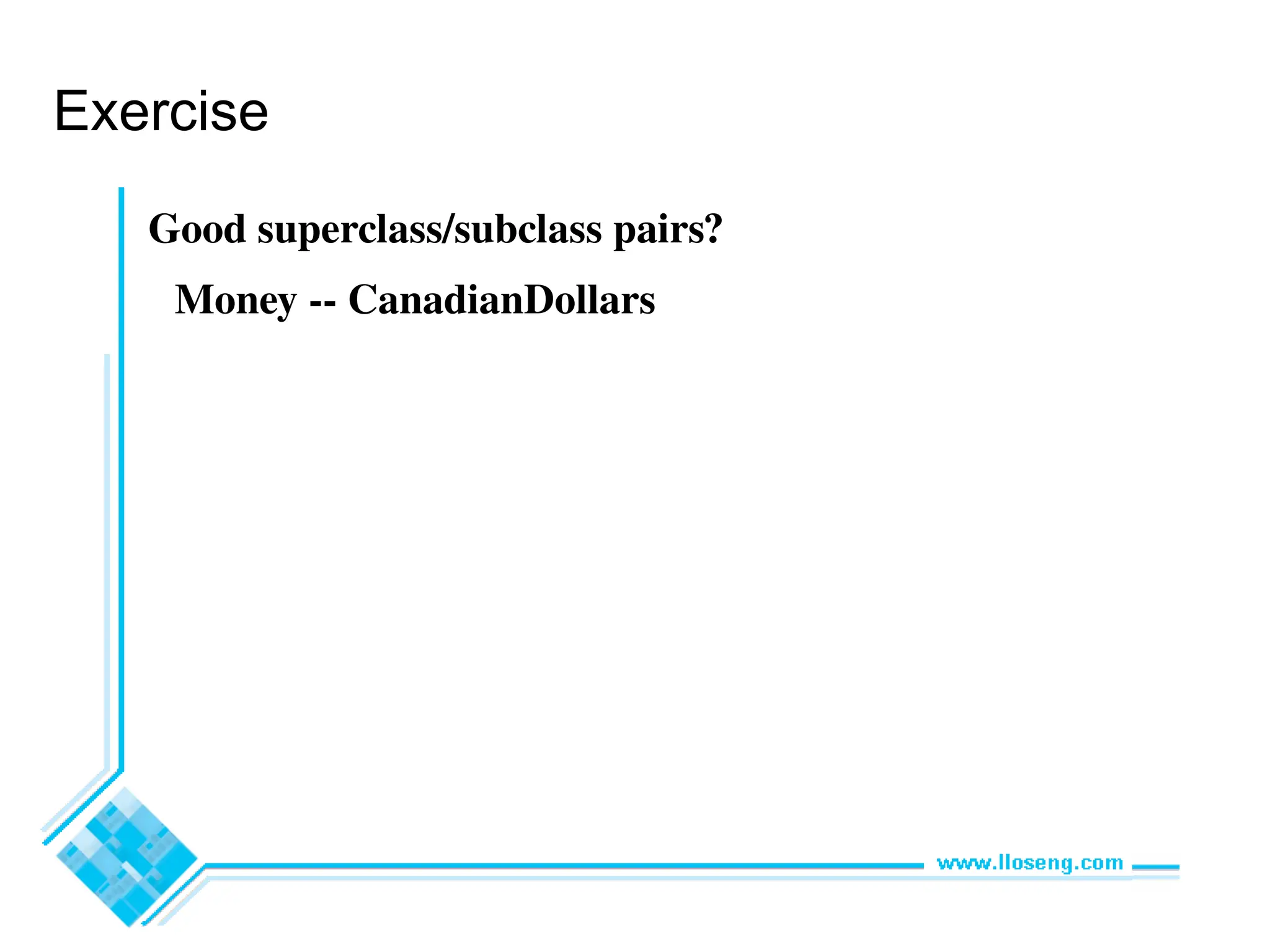 Exercise

Good superclass/subclass pairs?

Money -- CanadianDollars

www.lloseng.com